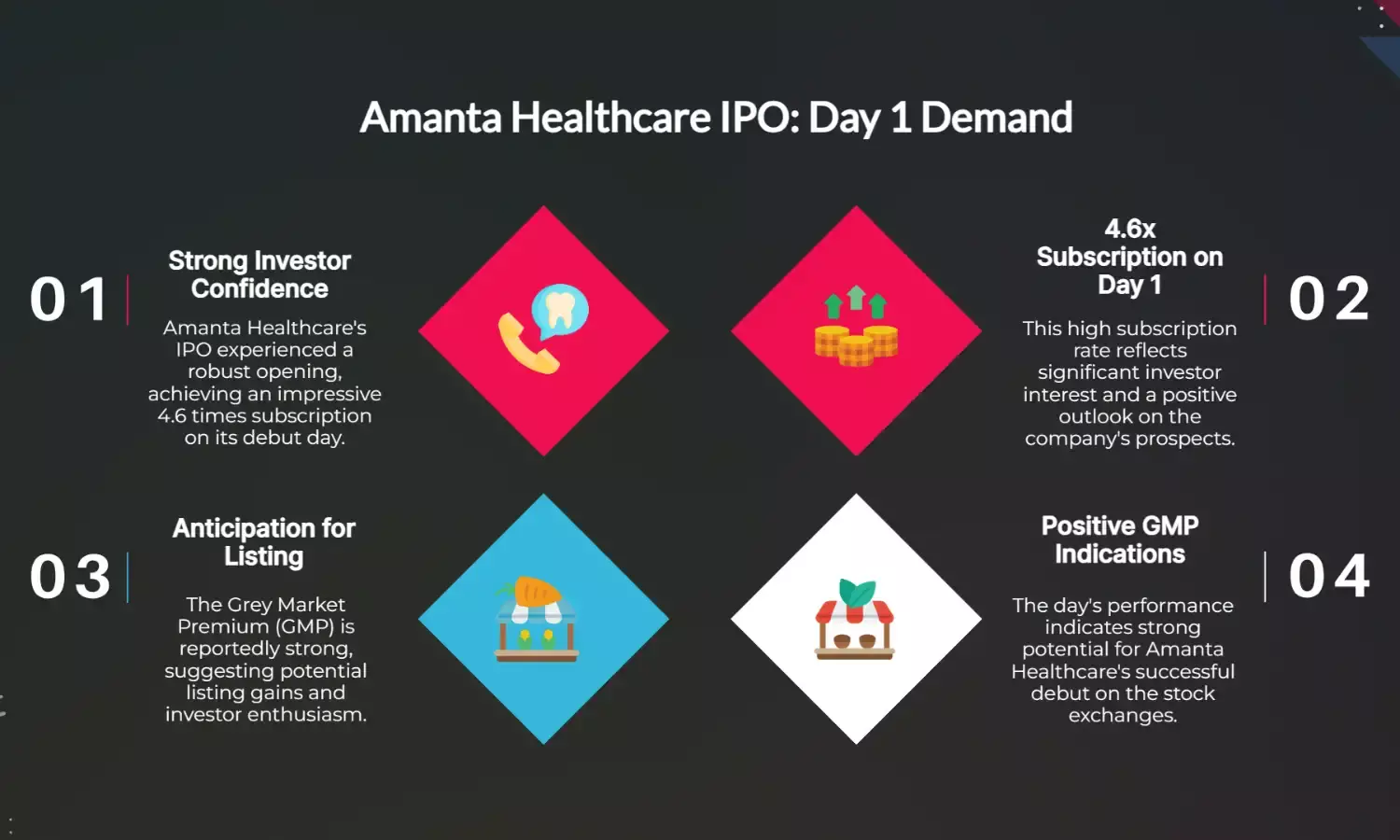 Amanta Healthcare IPO: Day 1 Demand

01

Strong Investor Confidence

Amanta Healthcare's IPO experienced a robust opening, achieving an impressive 4.6 times subscription on its debut day.

4.6x Subscription on Day 1

This high subscription rate reflects significant investor interest and a positive outlook on the company's prospects.

02

03

Anticipation for Listing

The Grey Market Premium (GMP) is reportedly strong, suggesting potential listing gains and investor enthusiasm.

Positive GMP Indications

The day's performance indicates strong potential for Amanta Healthcare's successful debut on the stock exchanges.

04